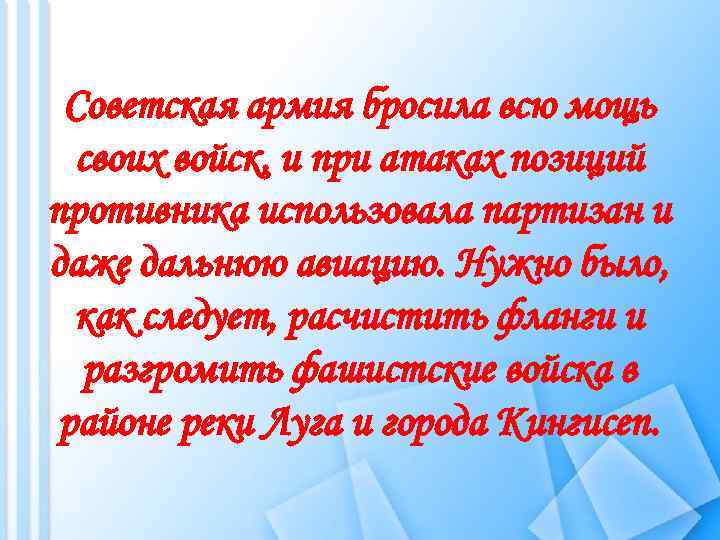 Советская армия бросила всю мощь своих войск, и при атаках позиций противника использовала партизан и даже дальнюю авиацию. Нужно было, как следует, расчистить фланги и разгромить фашистские войска в районе реки Луга и города Кингисеп.